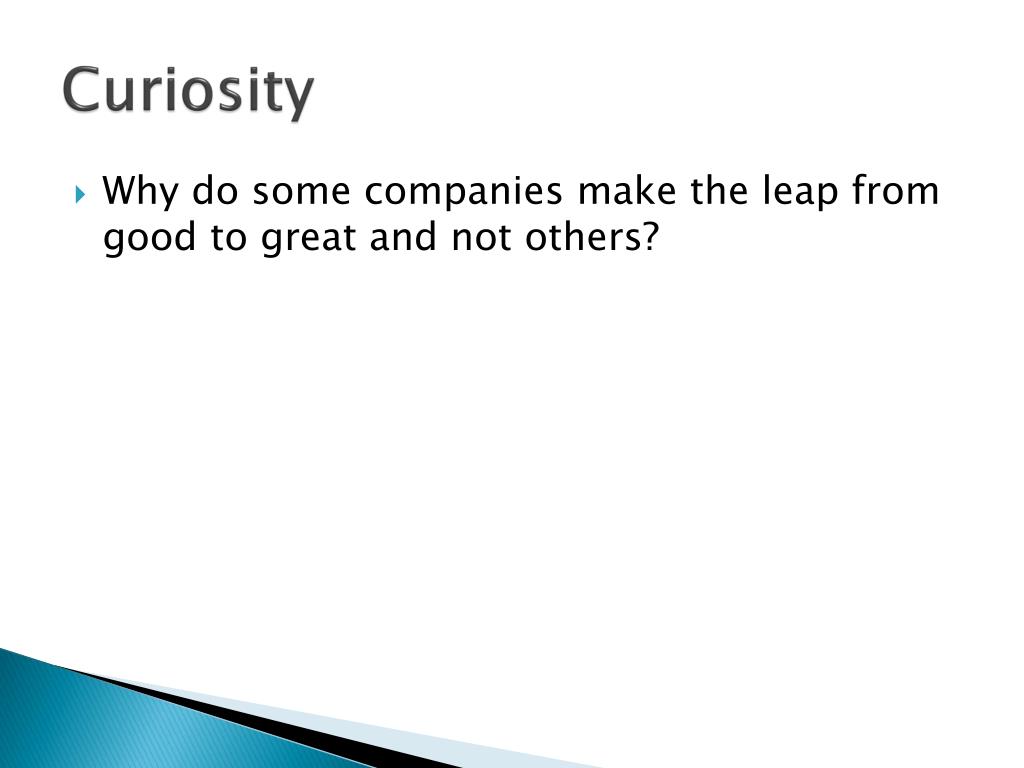 Curiosity

Why do some companies make the leap from good to great and not others?